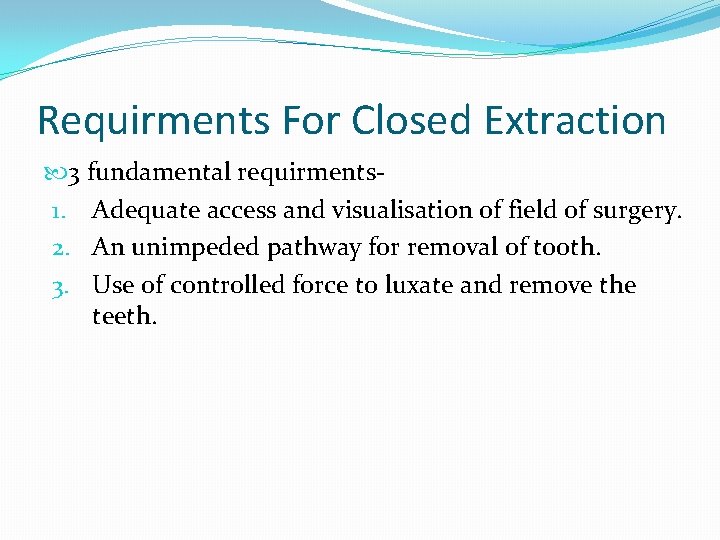 Requirments For Closed Extraction

3 fundamental requirments-

1. Adequate access and visualisation of field of surgery.
2. An unimpeded pathway for removal of tooth.
3. Use of controlled force to luxate and remove the teeth.